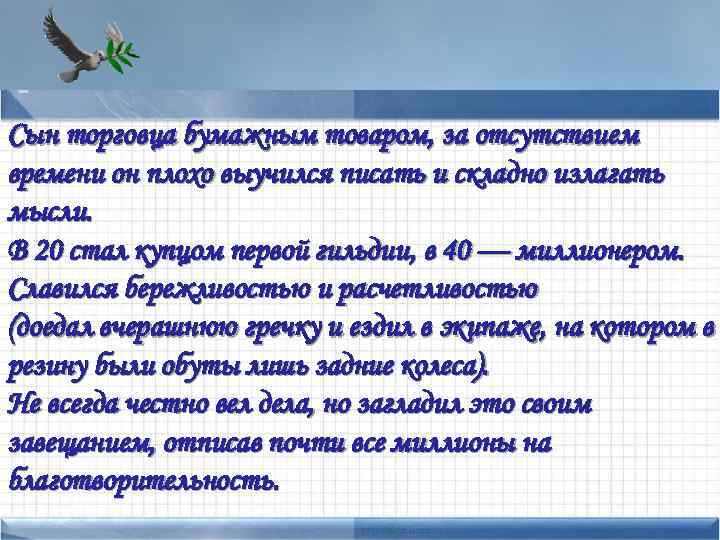 Сын торговца бумажным товаром, за отсутствием времени он плохо выучился писать и складно излагать мысли.
В 20 стал купцом первой гильдии, в 40 — миллионером.
Славился бережливостью и расчетливостью (доедал вчерашнюю гречку и ездил в экипаже, на котором в резину были обуты лишь задние колеса).
Не всегда честно вел дела, но загладил это своим завещанием, отписав почти все миллионы на благотворительность.